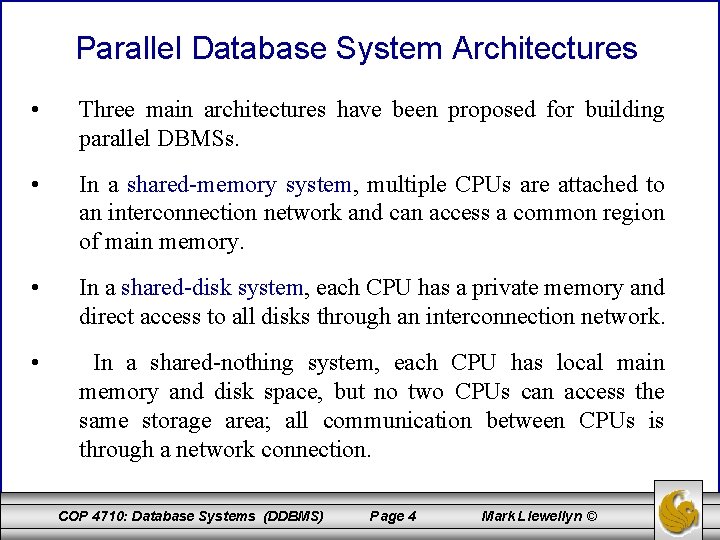 Parallel Database System Architectures

• Three main architectures have been proposed for building parallel DBMSs.

• In a shared-memory system, multiple CPUs are attached to an interconnection network and can access a common region of main memory.

• In a shared-disk system, each CPU has a private memory and direct access to all disks through an interconnection network.

• In a shared-nothing system, each CPU has local main memory and disk space, but no two CPUs can access the same storage area; all communication between CPUs is through a network connection.

COP 4710: Database Systems (DDBMS) Page 4 Mark Llewellyn ©